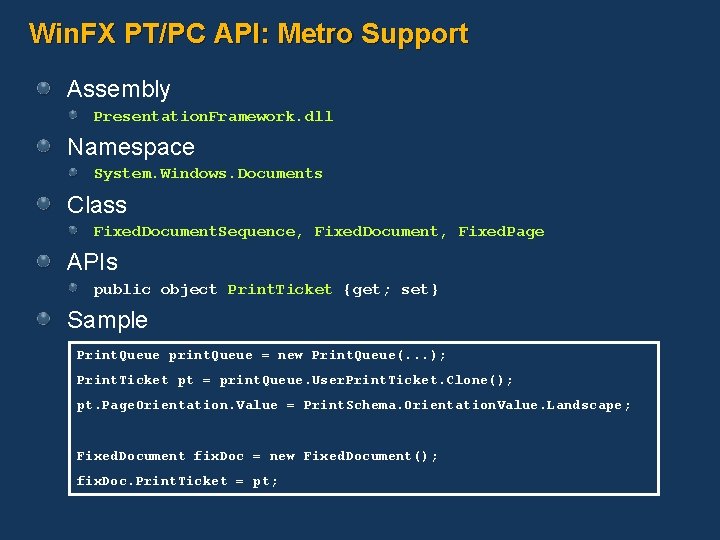 WinFX PT/PC API: Metro Support

Assembly

PresentationFramework.dll

Namespace

System.Windows.Documents

Class

FixedDocumentSequence, FixedDocument, FixedPage

APIs

public object PrintTicket {get; set}

Sample

PrintQueue printQueue = new PrintQueue(...);
PrintTicket pt = printQueue.UserPrintTicket.Clone();
pt.PageOrientation.Value = PrintSchema.OrientationValue.Landscape;

FixedDocument fixDoc = new FixedDocument();
fixDoc.PrintTicket = pt;